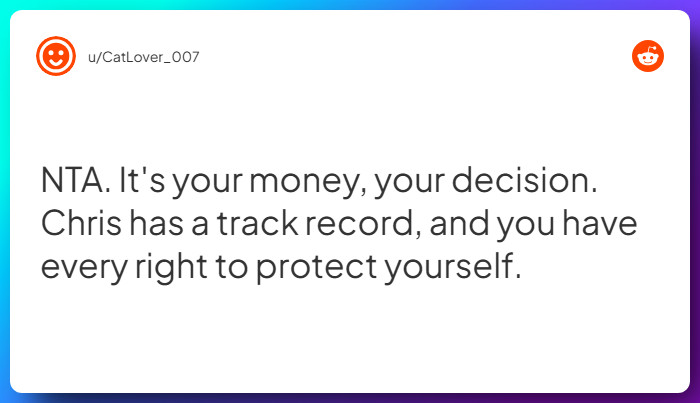 u/CatLover_007

NTA. It's your money, your decision. Chris has a track record, and you have every right to protect yourself.